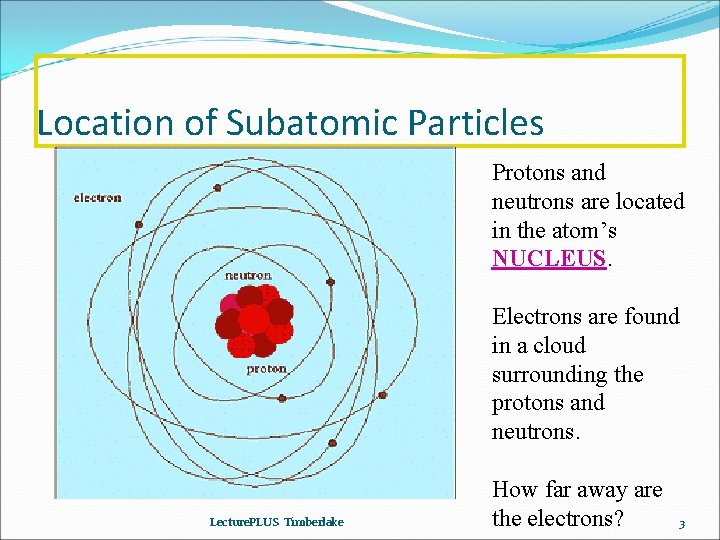 Location of Subatomic Particles

electron

neutron

proton

Protons and neutrons are located in the atom's NUCLEUS.

Electrons are found in a cloud surrounding the protons and neutrons.

How far away are the electrons?

LecturePLUS Timberlake

3